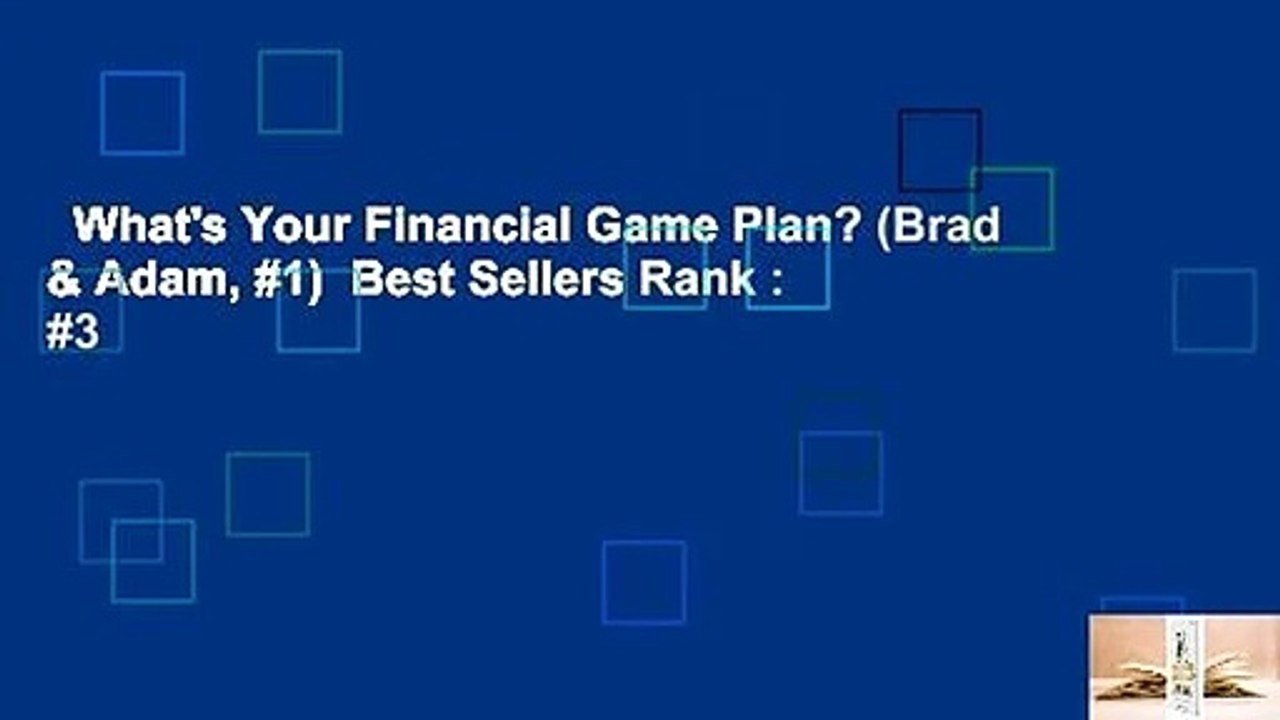 What's Your Financial Game Plan? (Brad & Adam, #1) Best Sellers Rank : #3